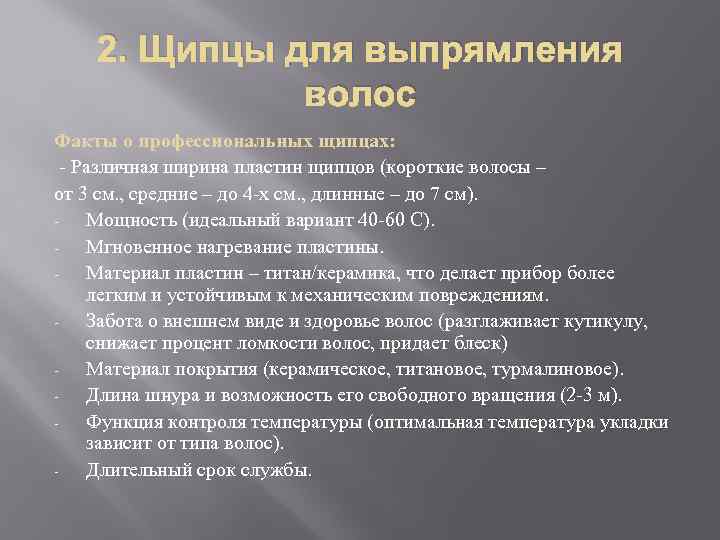 2. Щипцы для выпрямления волос

Факты о профессиональных щипцах:

- Различная ширина пластин щипцов (короткие волосы – от 3 см., средние – до 4-х см., длинные – до 7 см).
- Мощность (идеальный вариант 40-60 С).
- Мгновенное нагревание пластины.
- Материал пластин – титан/керамика, что делает прибор более легким и устойчивым к механическим повреждениям.
- Забота о внешнем виде и здоровье волос (разглаживает кутикулу, снижает процент ломкости волос, придает блеск)
- Материал покрытия (керамическое, титановое, турмалиновое).
- Длина шнура и возможность его свободного вращения (2-3 м).
- Функция контроля температуры (оптимальная температура укладки зависит от типа волос).
- Длительный срок службы.